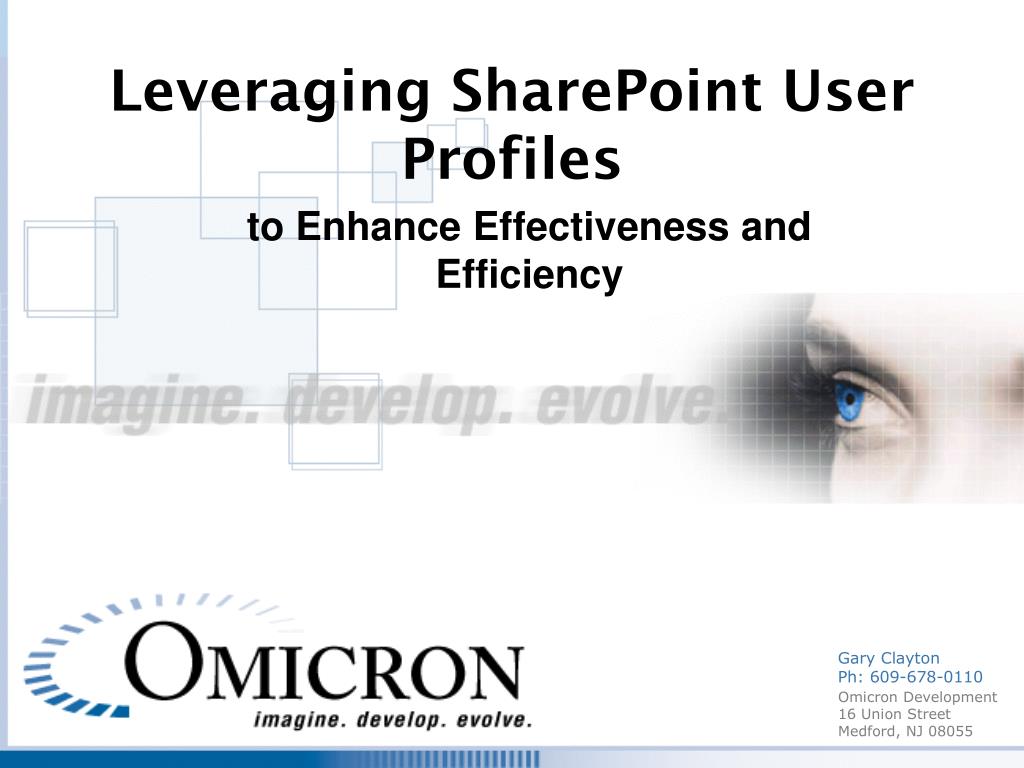 Leveraging SharePoint User Profiles

to Enhance Effectiveness and Efficiency

imagine. develop. evolve.

OMICRON
imagine. develop. evolve.

Gary Clayton
Ph: 609-678-0110
Omicron Development
16 Union Street
Medford, NJ 08055